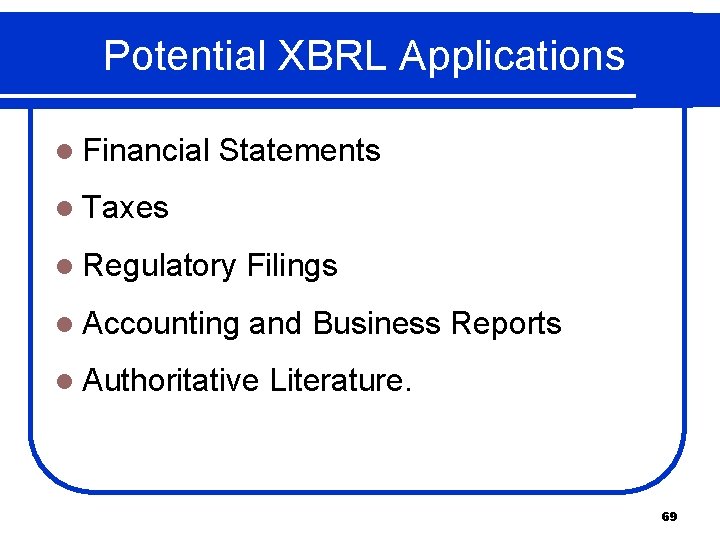 Potential XBRL Applications

- Financial Statements
- Taxes
- Regulatory Filings
- Accounting and Business Reports
- Authoritative Literature.

69